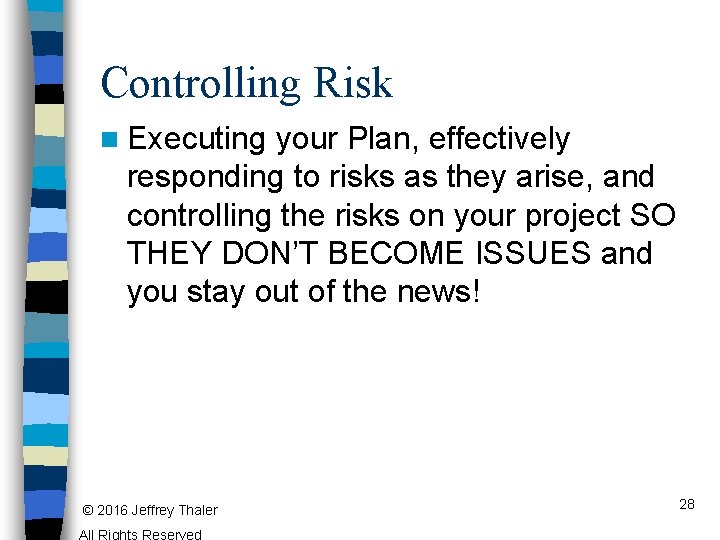 Controlling Risk

Executing your Plan, effectively responding to risks as they arise, and controlling the risks on your project SO THEY DON'T BECOME ISSUES and you stay out of the news!

© 2016 Jeffrey Thaler
All Rights Reserved

28